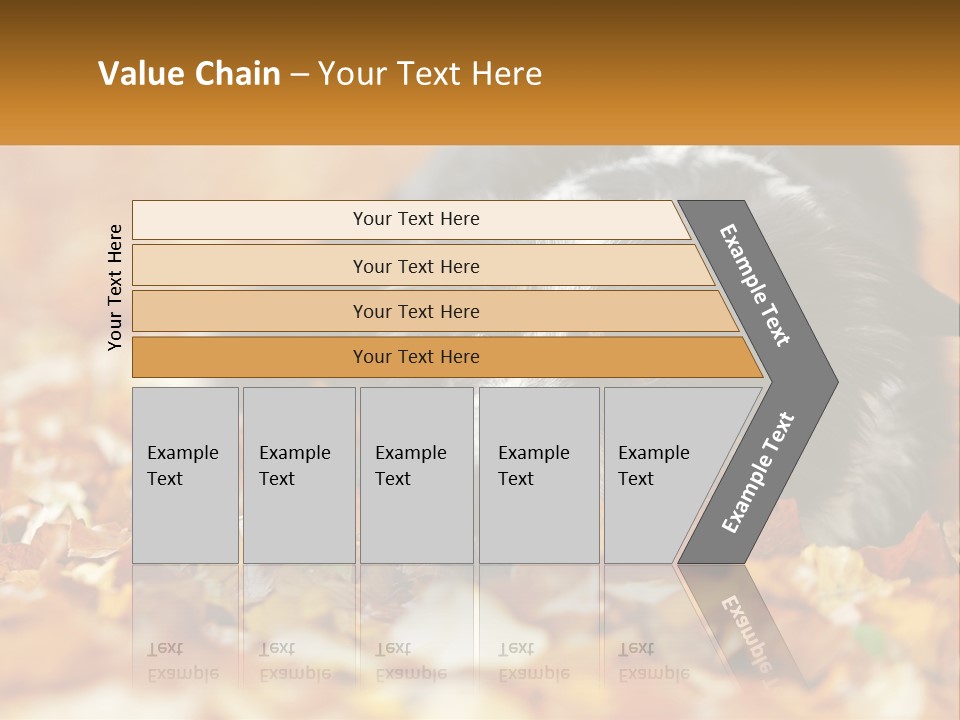 Value Chain – Your Text Here

Your Text Here

Your Text Here

Your Text Here

Your Text Here

Your Text Here

Example Text

Example Text

Example Text

Example Text

Example Text

Example Text

Example Text